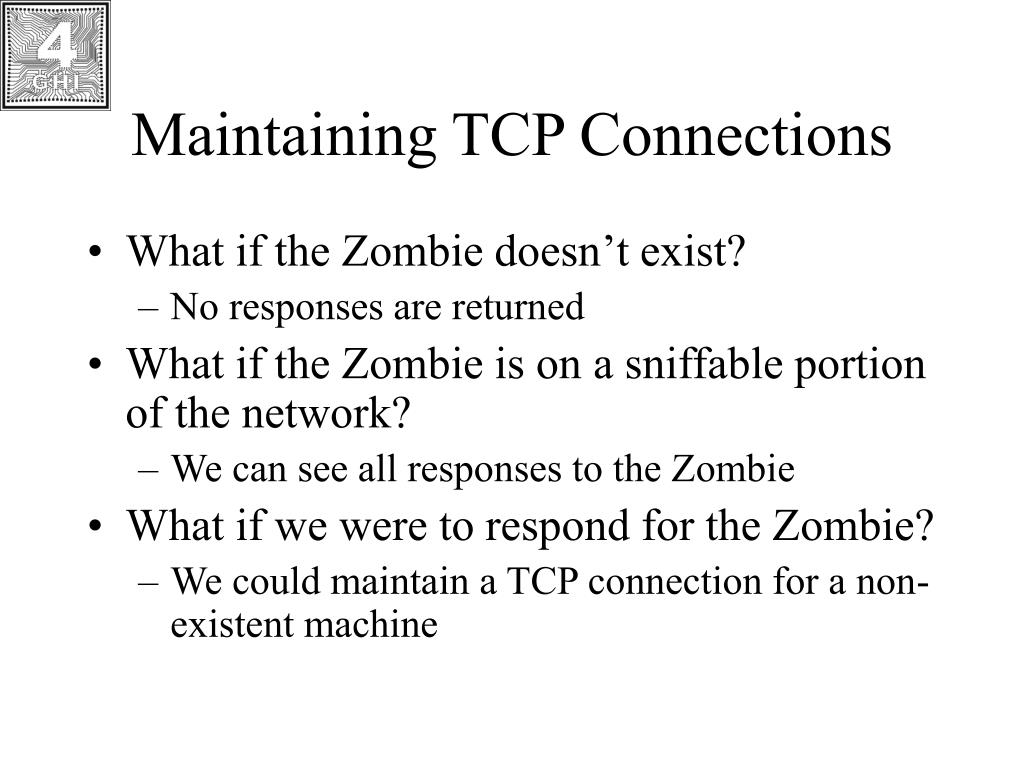 4
GHI

Maintaining TCP Connections

• What if the Zombie doesn’t exist?
– No responses are returned
• What if the Zombie is on a sniffable portion of the network?
– We can see all responses to the Zombie
• What if we were to respond for the Zombie?
– We could maintain a TCP connection for a non-existent machine